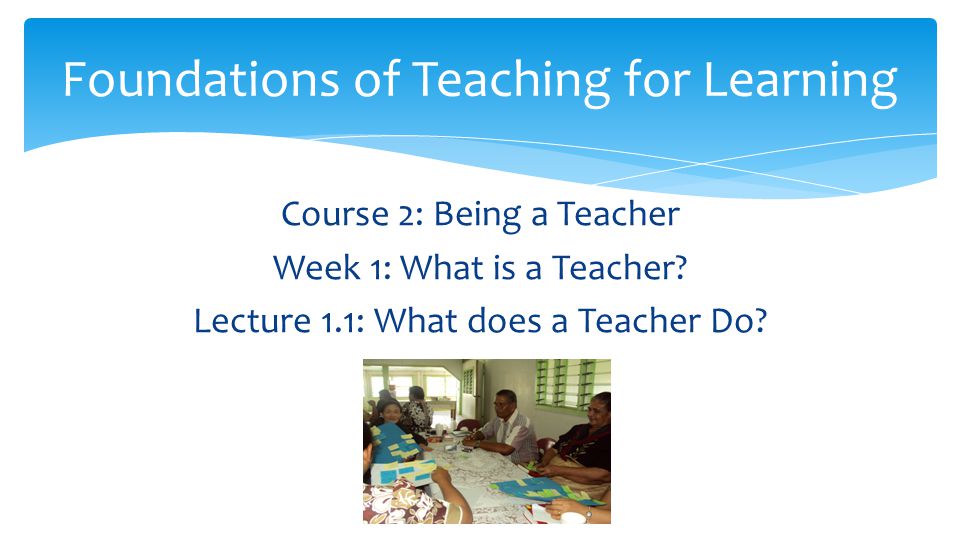 Foundations of Teaching for Learning

Course 2: Being a Teacher
Week 1: What is a Teacher?
Lecture 1.1: What does a Teacher Do?